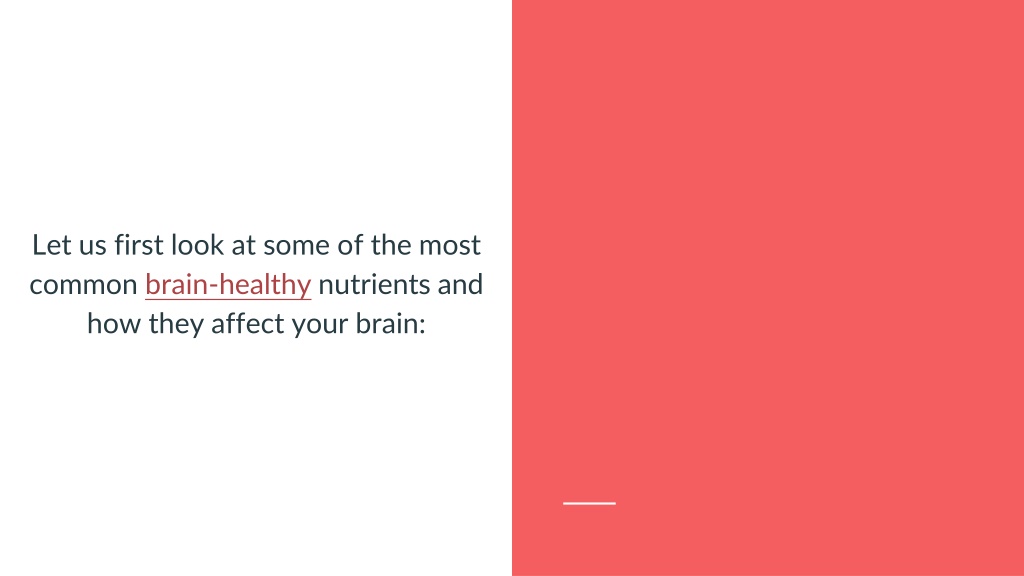 Let us first look at some of the most common brain-healthy nutrients and how they affect your brain: